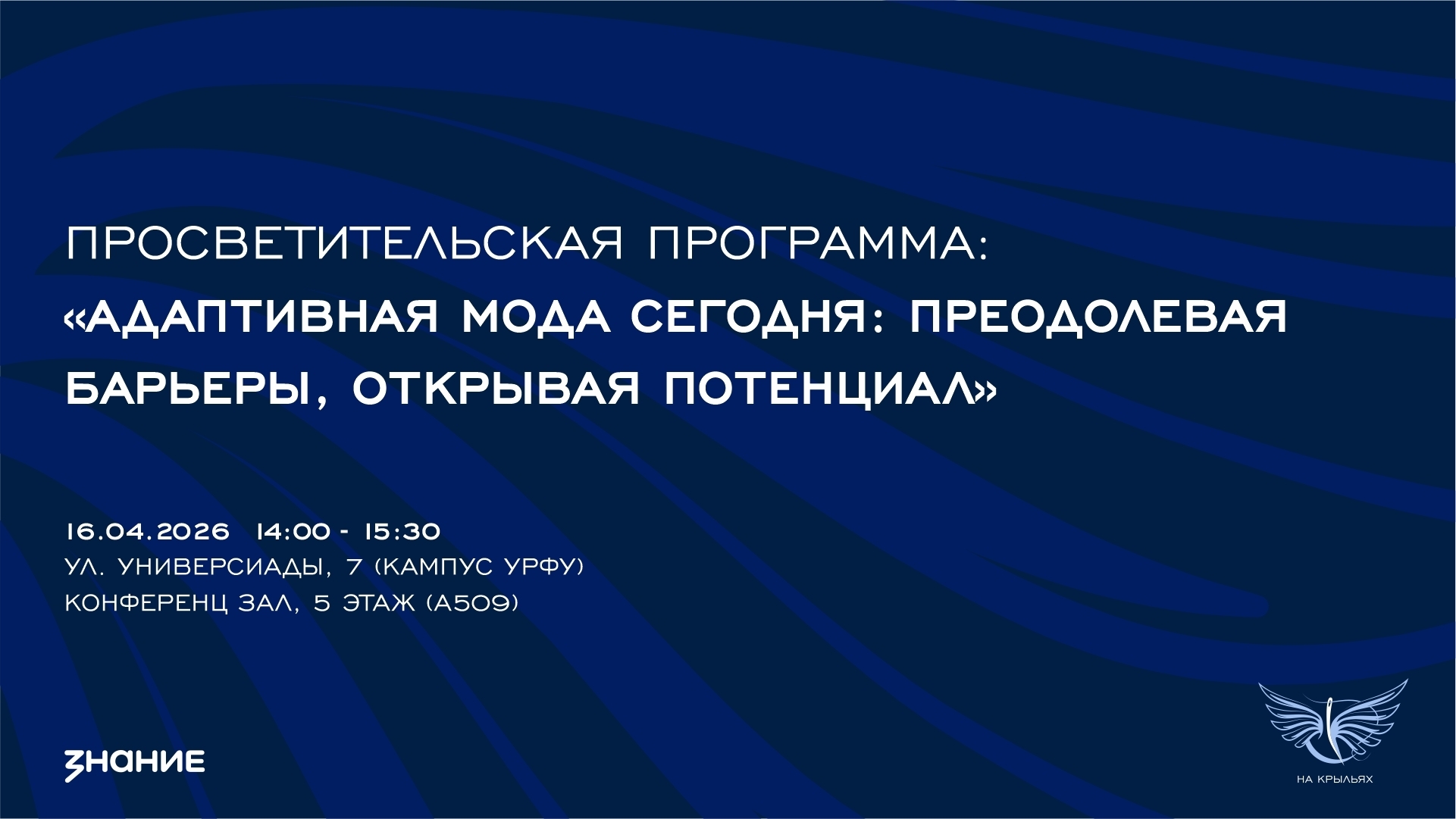 ПРОСВЕТИТЕЛЬСКАЯ ПРОГРАММА:
«АДАПТИВНАЯ МОДА СЕГОДНЯ: ПРЕОДОЛЕВАЯ БАРЬЕРЫ, ОТКРЫВАЯ ПОТЕНЦИАЛ»

16.04.2026 14:00 - 15:30
УЛ. УНИВЕРСИАДЫ, 7 (КАМПУС УРФУ)
КОНФЕРЕНЦ ЗАЛ, 5 ЭТАЖ (А509)

ЗНАНИЕ

НА КРЫЛЬЯХ